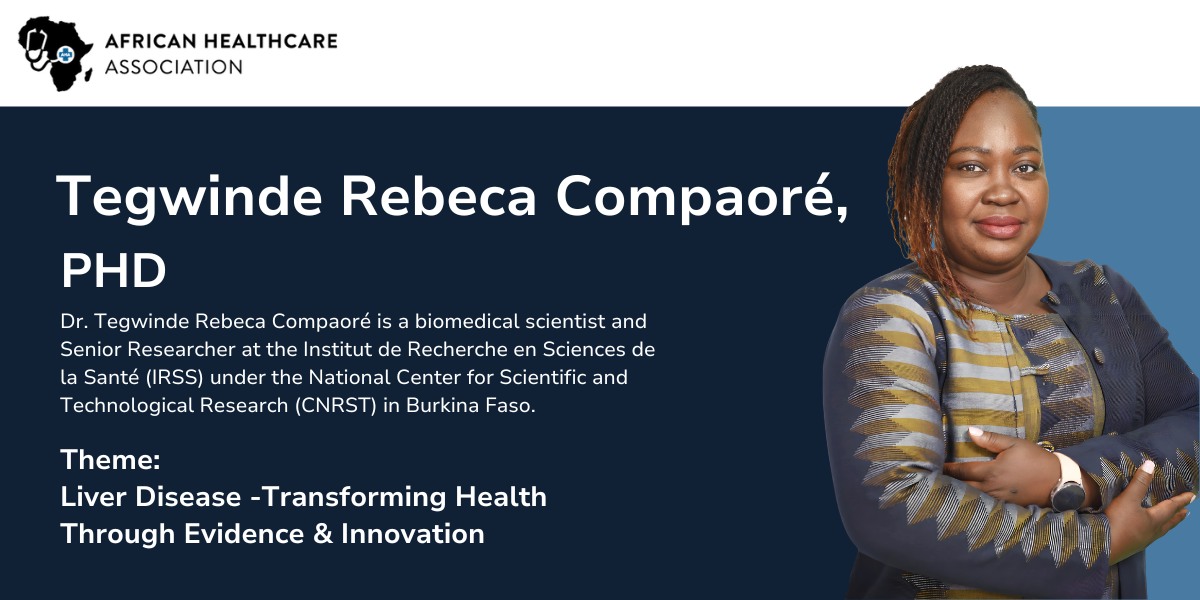 AFRICAN HEALTHCARE
ASSOCIATION

Tegwinde Rebeca Compaoré,
PHD

Dr. Tegwinde Rebeca Compaoré is a biomedical scientist and Senior Researcher at the Institut de Recherche en Sciences de la Santé (IRSS) under the National Center for Scientific and Technological Research (CNRST) in Burkina Faso.

Theme:
Liver Disease -Transforming Health Through Evidence & Innovation